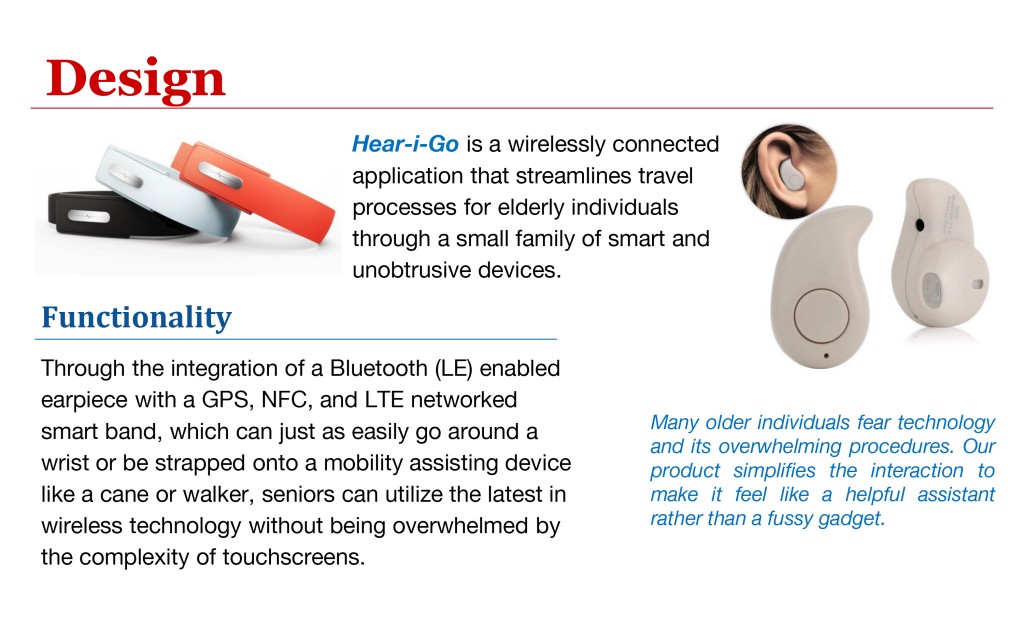 Design

Hear-i-Go is a wirelessly connected application that streamlines travel processes for elderly individuals through a small family of smart and unobtrusive devices.

Functionality

Through the integration of a Bluetooth (LE) enabled earpiece with a GPS, NFC, and LTE networked smart band, which can just as easily go around a wrist or be strapped onto a mobility assisting device like a cane or walker, seniors can utilize the latest in wireless technology without being overwhelmed by the complexity of touchscreens.

Many older individuals fear technology and its overwhelming procedures. Our product simplifies the interaction to make it feel like a helpful assistant rather than a fussy gadget.